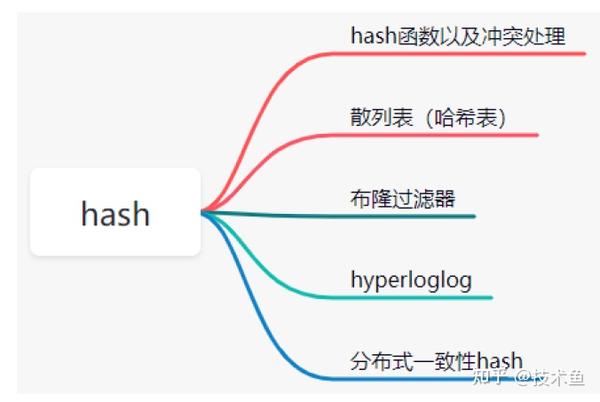 hash

hash函数以及冲突处理

散列表（哈希表）

布隆过滤器

hyperloglog

分布式一致性hash

知乎 @技术鱼